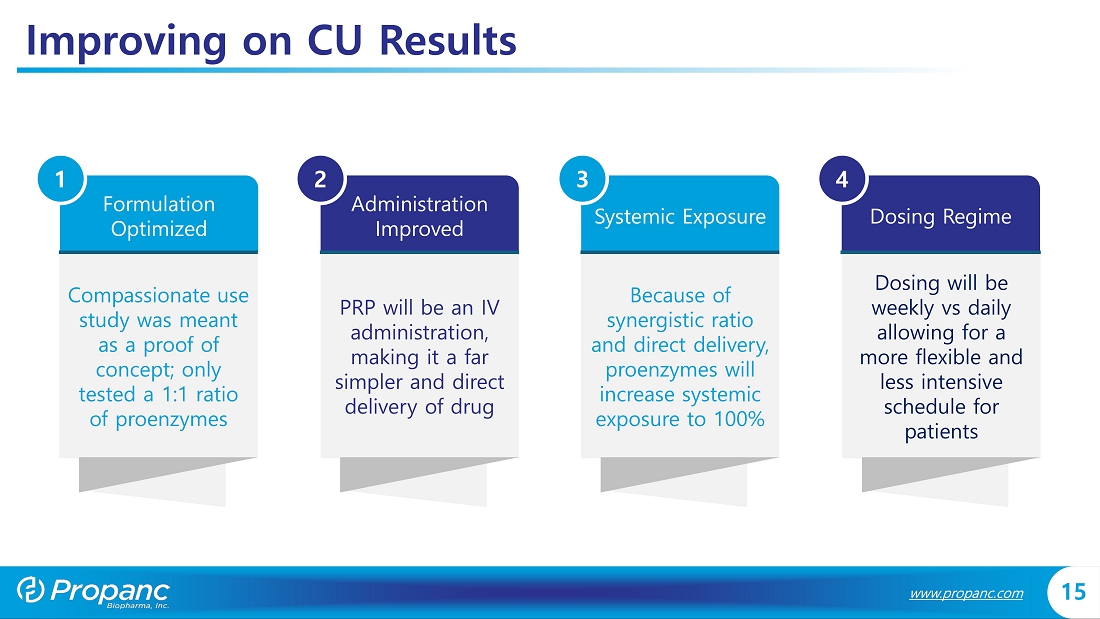 Improving on CU Results

1

Formulation Optimized

Compassionate use study was meant as a proof of concept; only tested a 1:1 ratio of proenzymes

2

Administration Improved

PRP will be an IV administration, making it a far simpler and direct delivery of drug

3

Systemic Exposure

Because of synergistic ratio and direct delivery, proenzymes will increase systemic exposure to 100%

4

Dosing Regime

Dosing will be weekly vs daily allowing for a more flexible and less intensive schedule for patients

Propanc Biopharma, Inc.

www.propanc.com

15